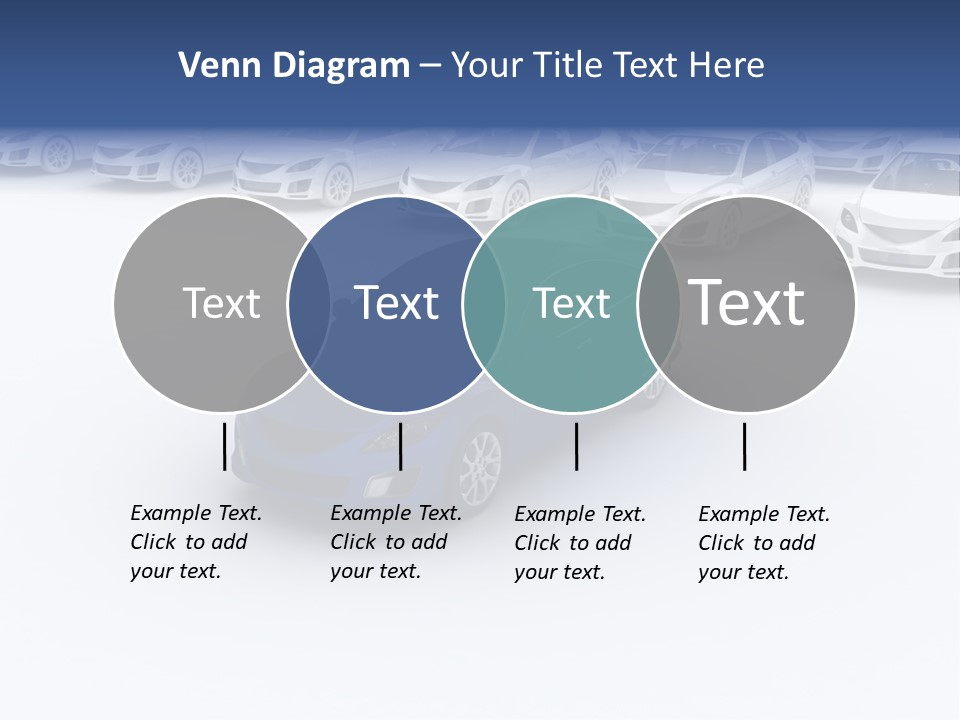 Venn Diagram – Your Title Text Here

Text

Text

Text

Text

Example Text. Click to add your text.

Example Text. Click to add your text.

Example Text. Click to add your text.

Example Text. Click to add your text.